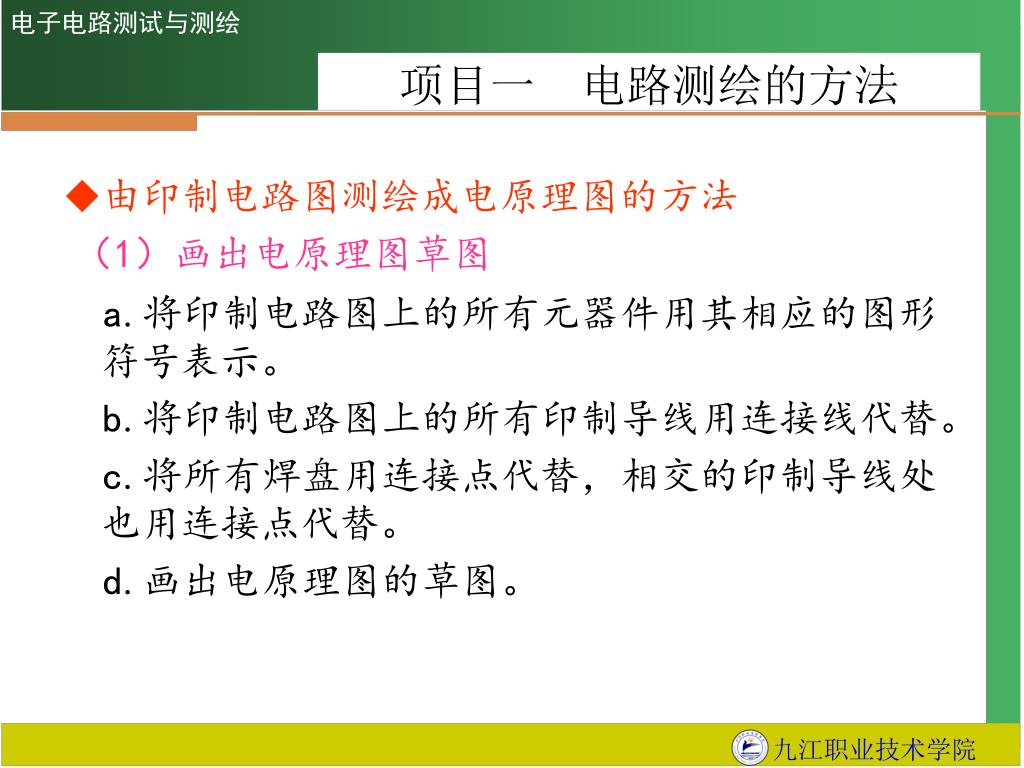 电子电路测试与测绘

项目一　电路测绘的方法

◆由印制电路图测绘成电原理图的方法

（1）画出电原理图草图

a. 将印制电路图上的所有元器件用其相应的图形符号表示。

b. 将印制电路图上的所有印制导线用连接线代替。

c. 将所有焊盘用连接点代替，相交的印制导线处也用连接点代替。

d. 画出电原理图的草图。

九江职业技术学院